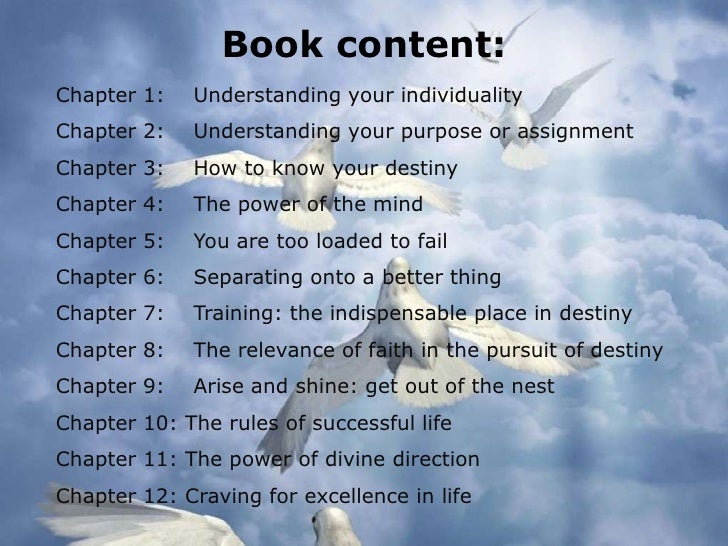 Book content:

Chapter 1: Understanding your individuality
Chapter 2: Understanding your purpose or assignment
Chapter 3: How to know your destiny
Chapter 4: The power of the mind
Chapter 5: You are too loaded to fail
Chapter 6: Separating onto a better thing
Chapter 7: Training: the indispensable place in destiny
Chapter 8: The relevance of faith in the pursuit of destiny
Chapter 9: Arise and shine: get out of the nest
Chapter 10: The rules of successful life
Chapter 11: The power of divine direction
Chapter 12: Craving for excellence in life